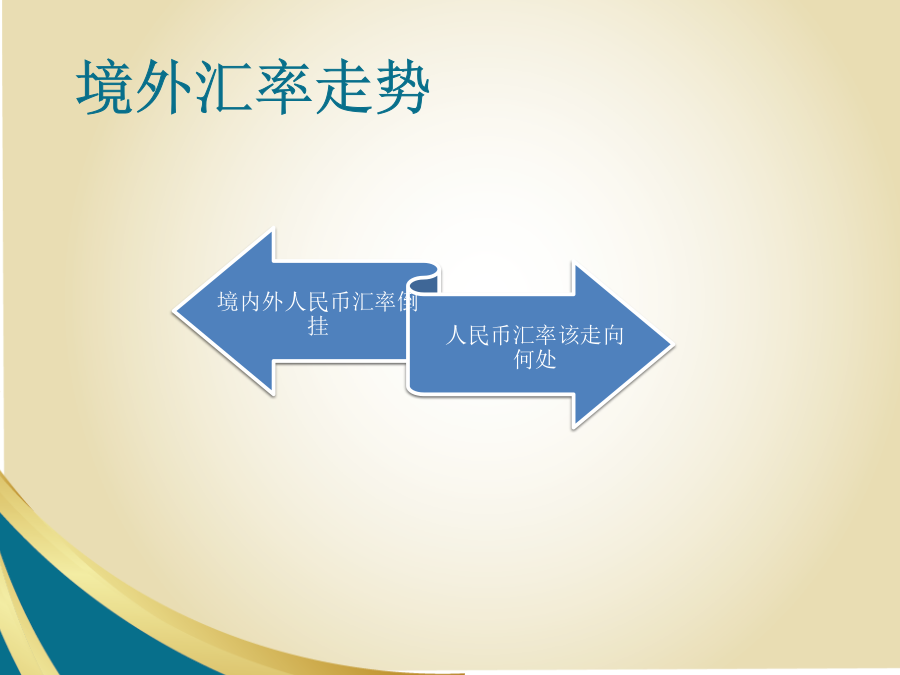 境外汇率走势

境内外人民币汇率倒挂

人民币汇率该走向何处